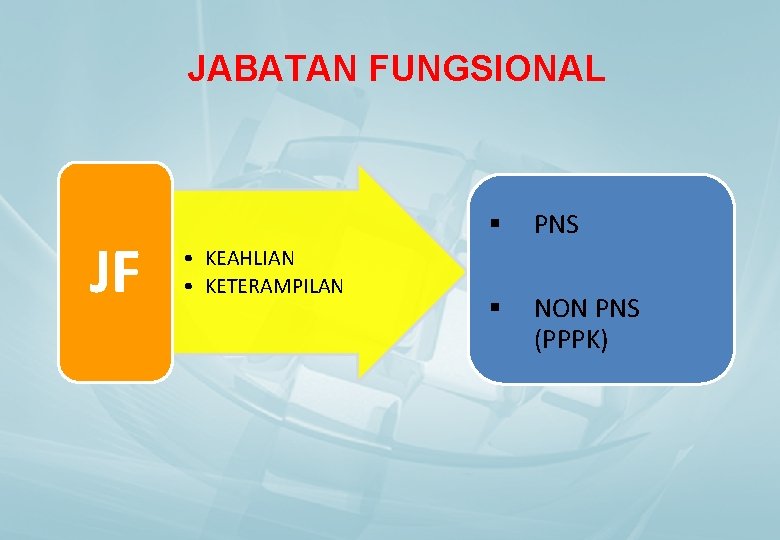 JABATAN FUNGSIONAL

JF

• KEAHLIAN
• KETERAMPILAN

▪ PNS

▪ NON PNS (PPPK)